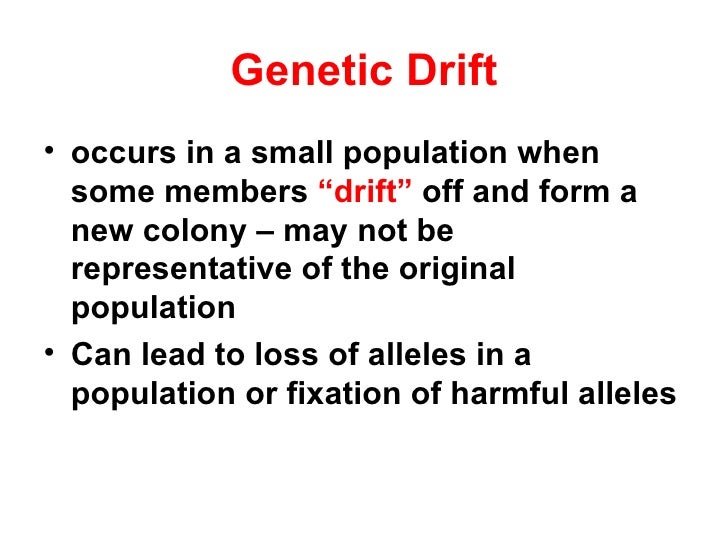 Genetic Drift

• occurs in a small population when some members “drift” off and form a new colony – may not be representative of the original population

• Can lead to loss of alleles in a population or fixation of harmful alleles